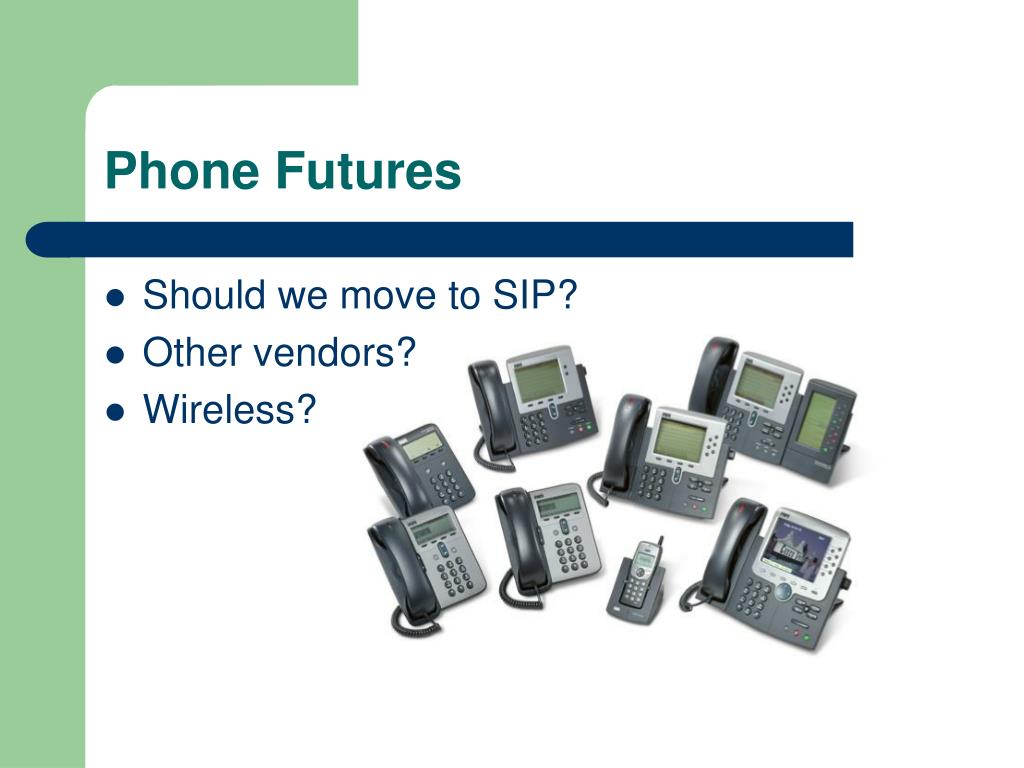 Phone Futures

- Should we move to SIP?
- Other vendors?
- Wireless?